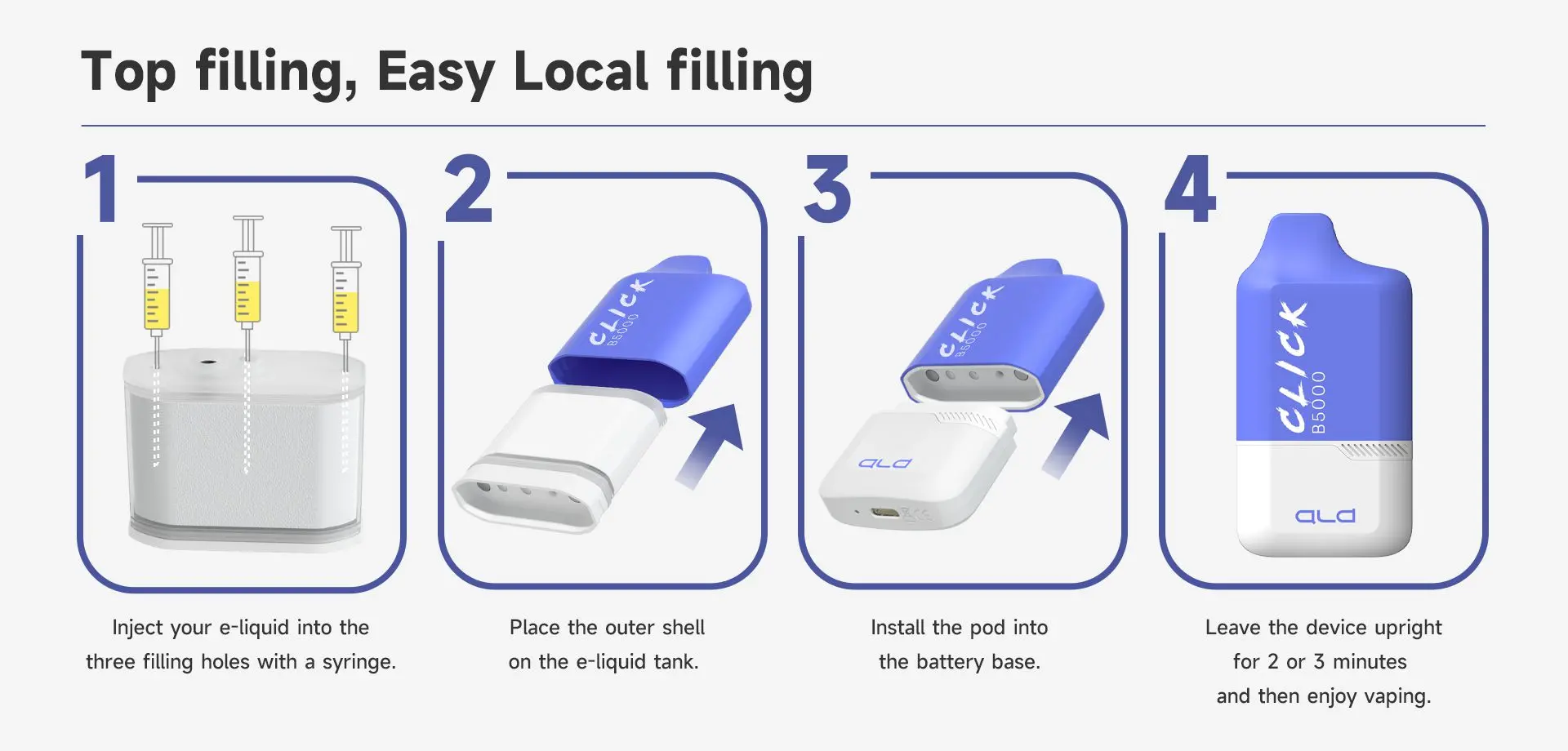 Top filling, Easy Local filling

1

Inject your e-liquid into the three filling holes with a syringe.

2

CLICK
B5000

Place the outer shell on the e-liquid tank.

3

CLICK
B5000

ALD

Install the pod into the battery base.

4

CLICK
B5000

ALD

Leave the device upright for 2 or 3 minutes and then enjoy vaping.